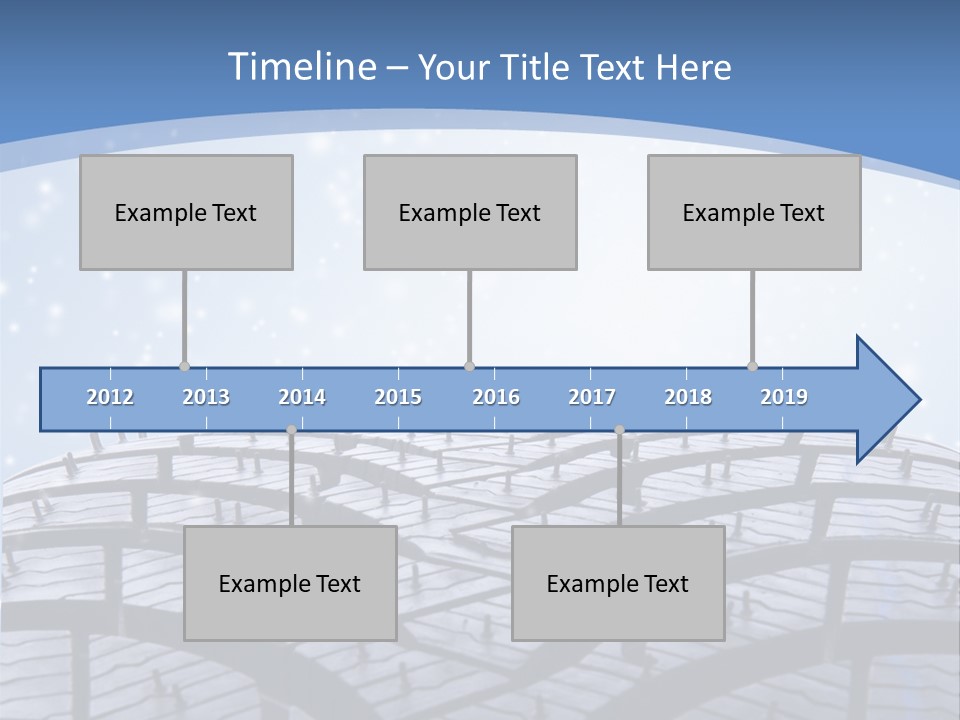 Timeline – Your Title Text Here

Example Text

Example Text

Example Text

2012 2013 2014 2015 2016 2017 2018 2019

Example Text

Example Text